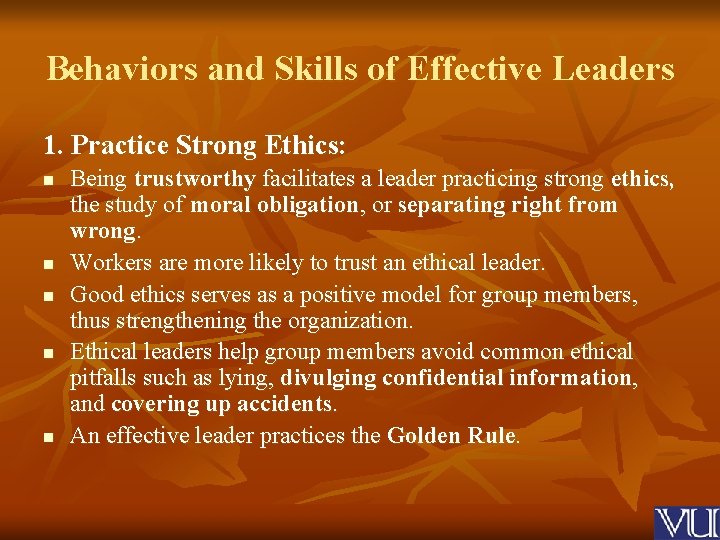 Behaviors and Skills of Effective Leaders

1. Practice Strong Ethics:

- Being trustworthy facilitates a leader practicing strong ethics, the study of moral obligation, or separating right from wrong.
- Workers are more likely to trust an ethical leader.
- Good ethics serves as a positive model for group members, thus strengthening the organization.
- Ethical leaders help group members avoid common ethical pitfalls such as lying, divulging confidential information, and covering up accidents.
- An effective leader practices the Golden Rule.

VU